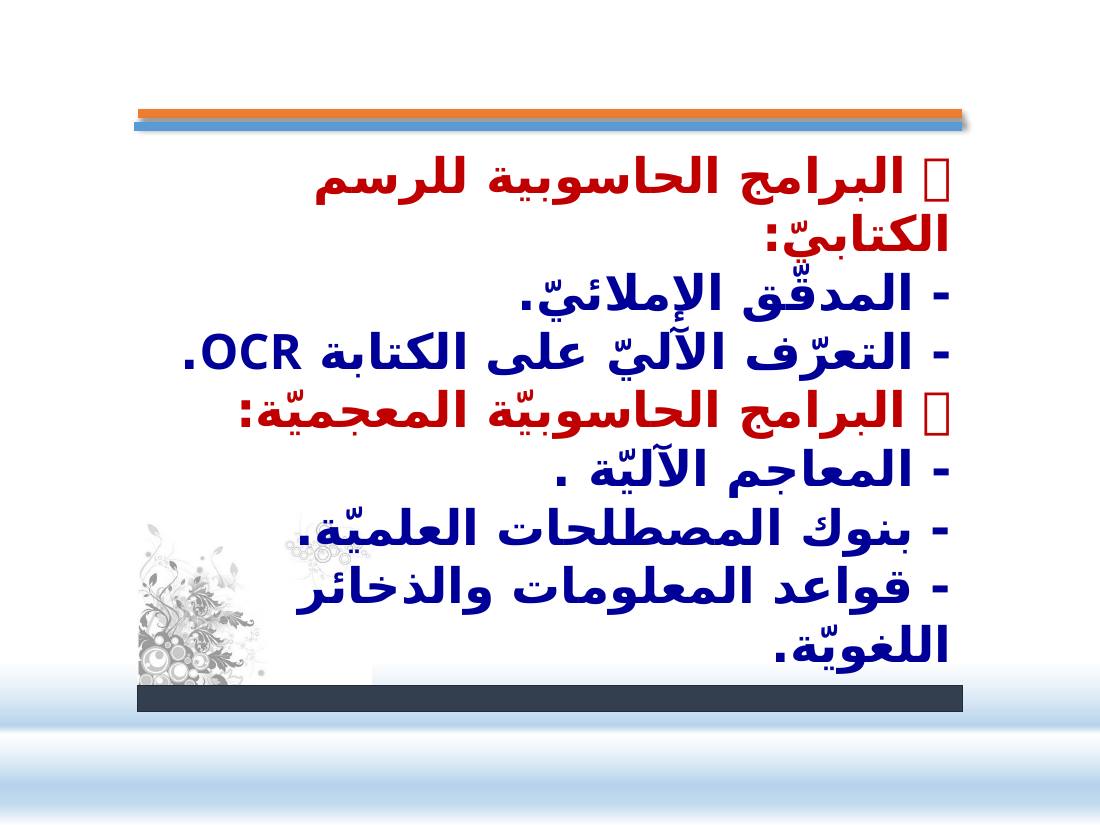 البرامج الحاسوبية للرسم الكتابيّ:
- المدقّق الإملائيّ.
- التعرّف الآليّ على الكتابة OCR.
البرامج الحاسوبيّة المعجميّة:
- المعاجم الآليّة .
- بنوك المصطلحات العلميّة.
- قواعد المعلومات والذخائر اللغويّة.